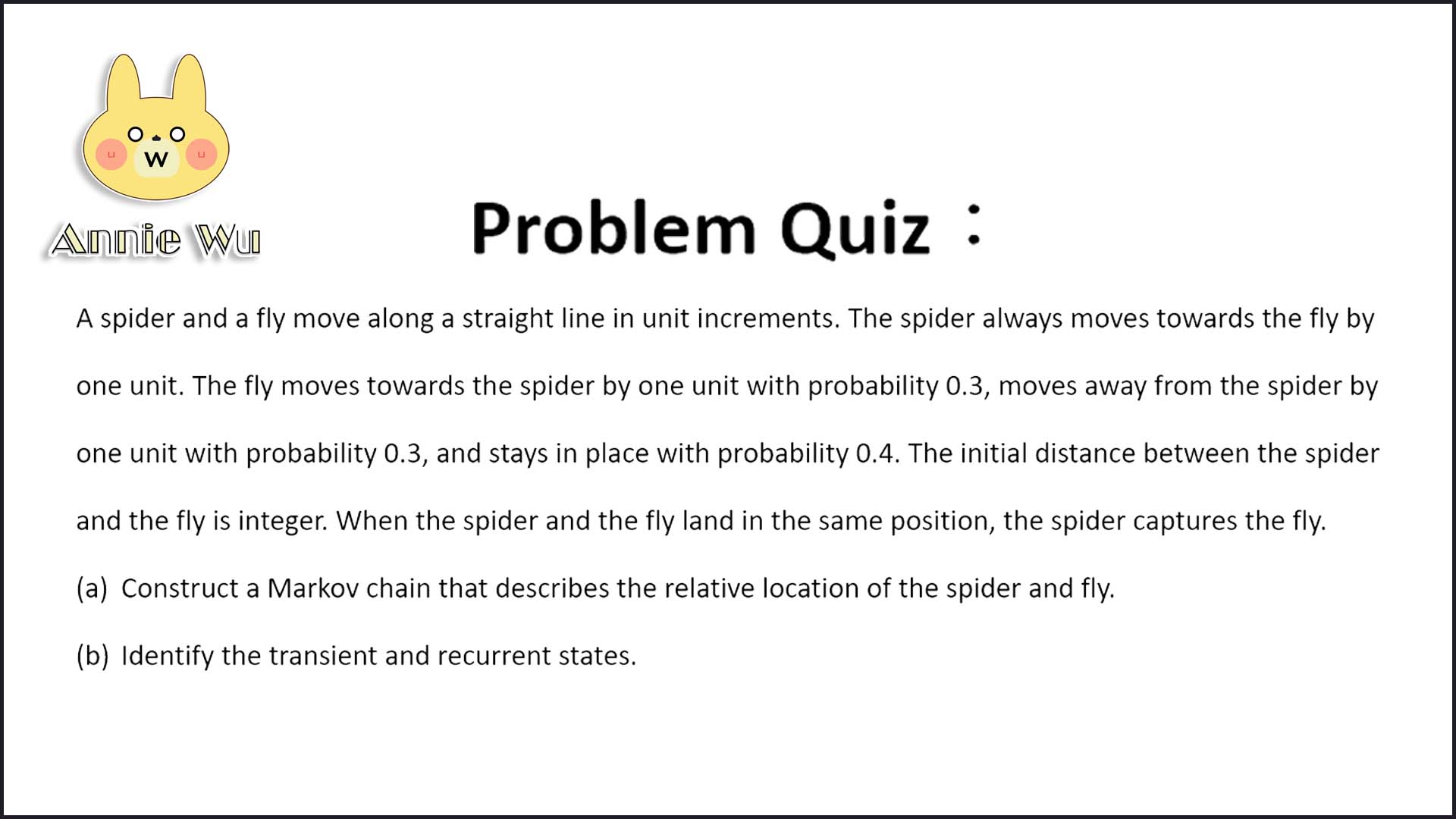 W

Annie Wu

Problem Quiz：

A spider and a fly move along a straight line in unit increments. The spider always moves towards the fly by one unit. The fly moves towards the spider by one unit with probability 0.3, moves away from the spider by one unit with probability 0.3, and stays in place with probability 0.4. The initial distance between the spider and the fly is integer. When the spider and the fly land in the same position, the spider captures the fly.

(a) Construct a Markov chain that describes the relative location of the spider and fly.

(b) Identify the transient and recurrent states.